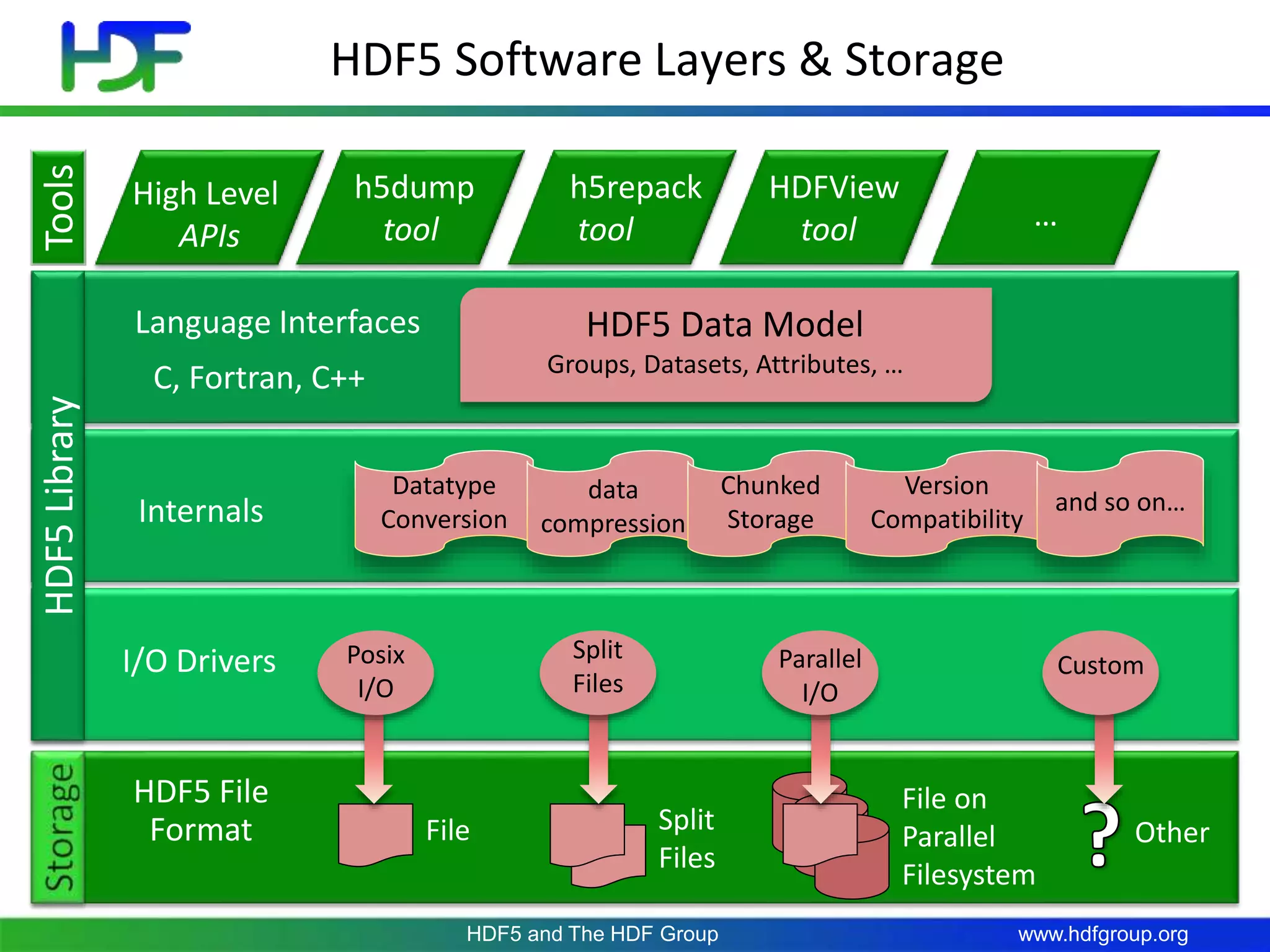 HDF

HDF5 Software Layers & Storage

Tools

High Level APIs

h5dump tool

h5repack tool

HDFView tool

…

HDF5 Library

Language Interfaces

C, Fortran, C++

HDF5 Data Model

Groups, Datasets, Attributes, …

Internals

Datatype Conversion

data compression

Chunked Storage

Version Compatibility

and so on…

I/O Drivers

Posix I/O

Split Files

Parallel I/O

Custom

Storage

HDF5 File Format

File

Split Files

File on Parallel Filesystem

?

Other

HDF5 and The HDF Group

www.hdfgroup.org